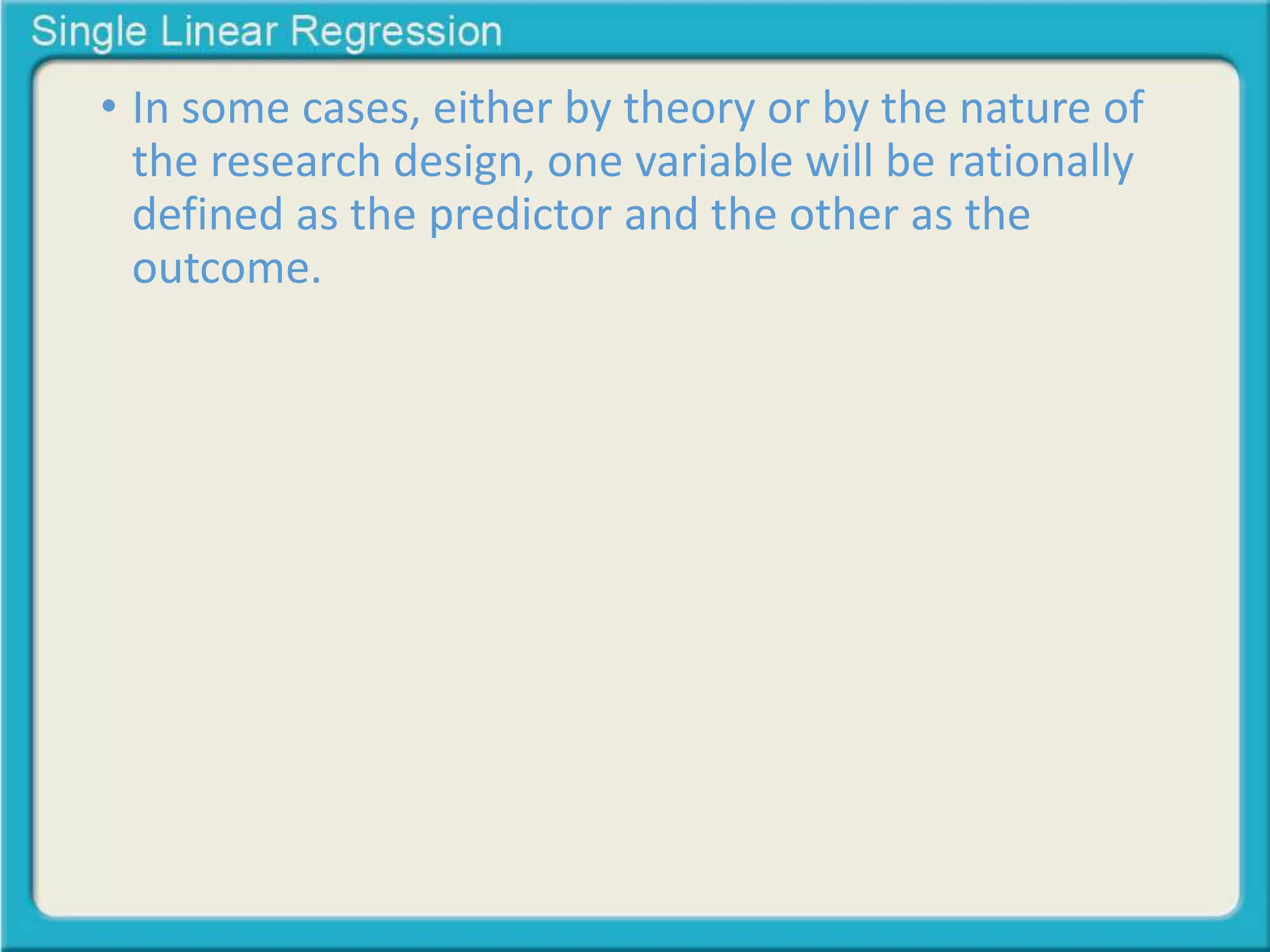 Single Linear Regression

• In some cases, either by theory or by the nature of the research design, one variable will be rationally defined as the predictor and the other as the outcome.